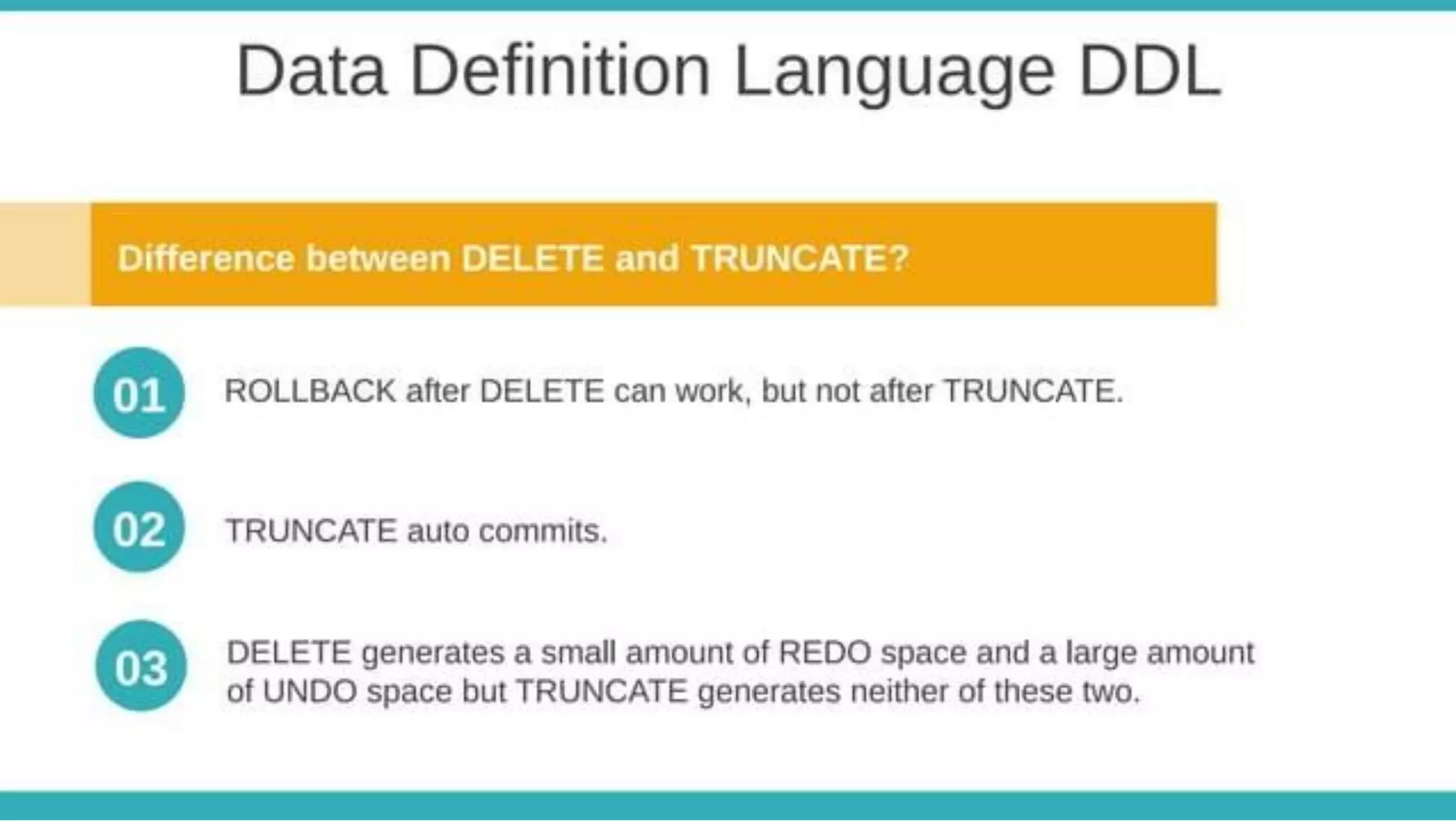 Data Definition Language DDL

Difference between DELETE and TRUNCATE?

01 ROLLBACK after DELETE can work, but not after TRUNCATE.

02 TRUNCATE auto commits.

03 DELETE generates a small amount of REDO space and a large amount of UNDO space but TRUNCATE generates neither of these two.